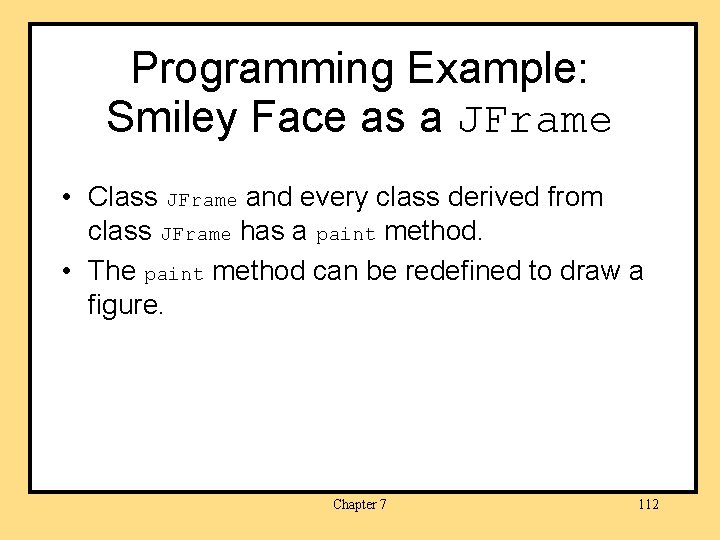 Programming Example: Smiley Face as a JFrame

• Class JFrame and every class derived from class JFrame has a paint method.
• The paint method can be redefined to draw a figure.

Chapter 7

112